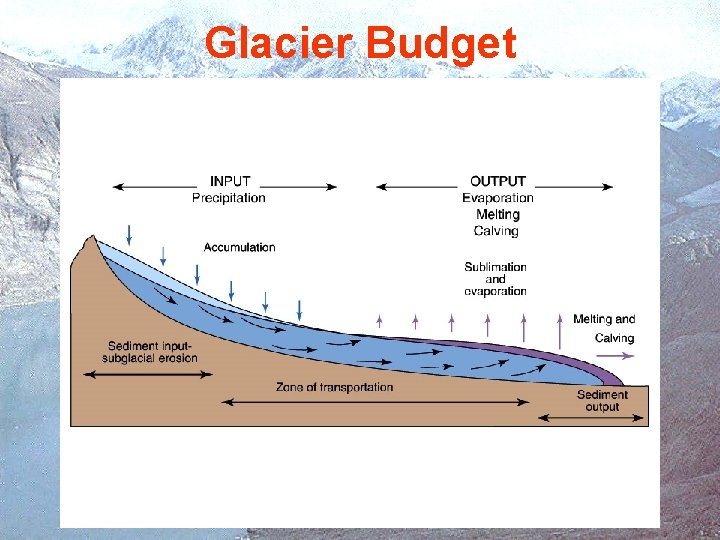 Glacier Budget

INPUT
Precipitation

OUTPUT
Evaporation
Melting
Calving

Accumulation

Sublimation and evaporation

Melting and Calving

Sediment input-subglacial erosion

Zone of transportation

Sediment output